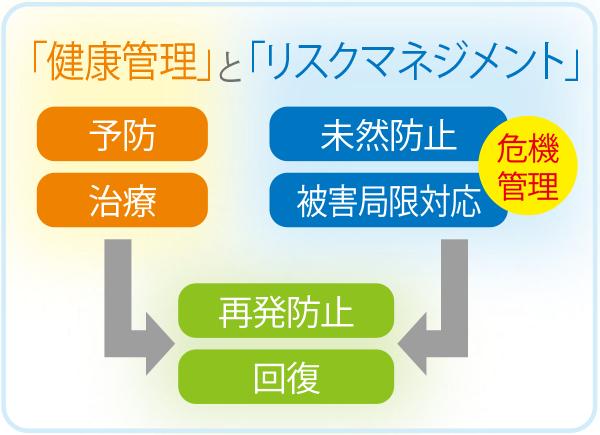 「健康管理」と「リスクマネジメント」

予防

治療

未然防止

被害局限対応

危機管理

再発防止

回復